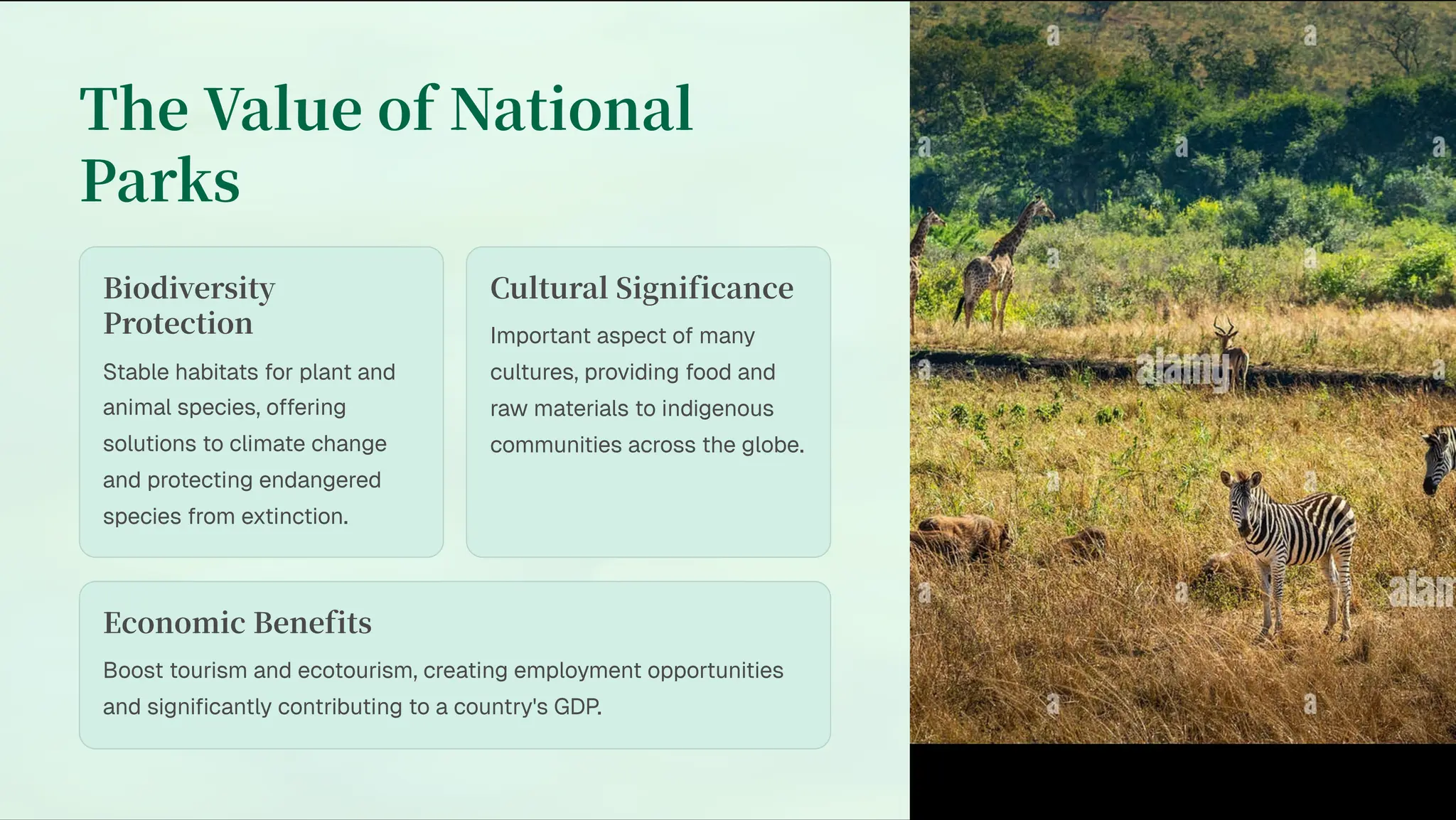 The Value of National Parks

Biodiversity Protection

Stable habitats for plant and animal species, offering solutions to climate change and protecting endangered species from extinction.

Cultural Significance

Important aspect of many cultures, providing food and raw materials to indigenous communities across the globe.

Economic Benefits

Boost tourism and ecotourism, creating employment opportunities and significantly contributing to a country's GDP.

alamy

alam